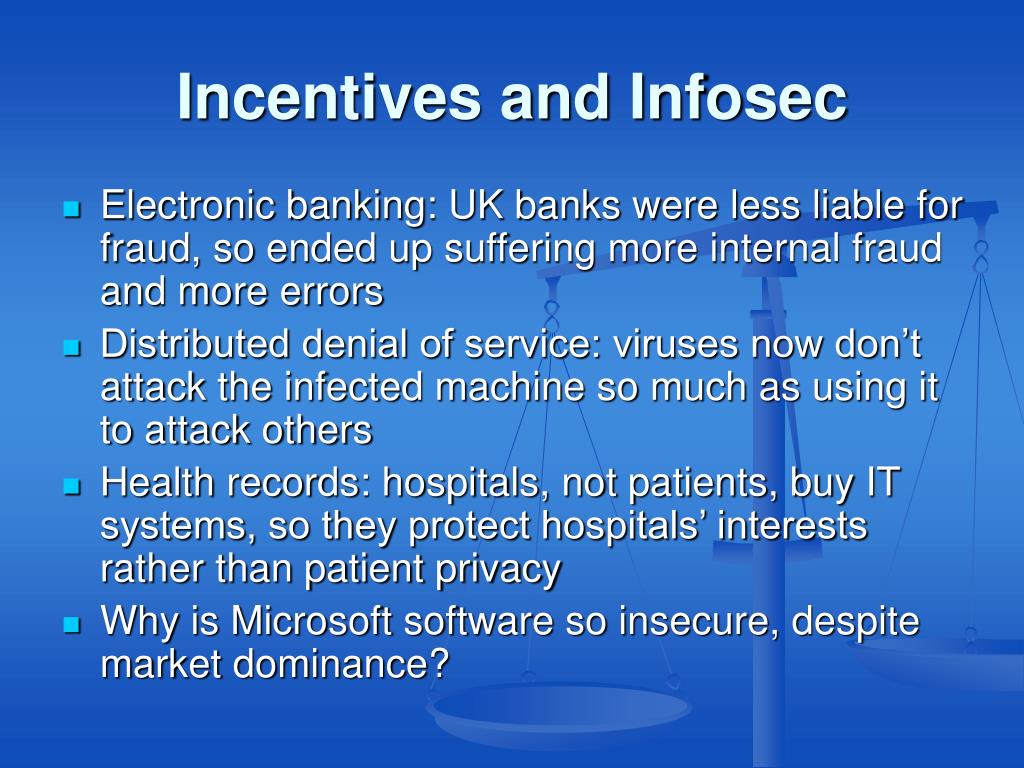 Incentives and Infosec

- Electronic banking: UK banks were less liable for fraud, so ended up suffering more internal fraud and more errors
- Distributed denial of service: viruses now don’t attack the infected machine so much as using it to attack others
- Health records: hospitals, not patients, buy IT systems, so they protect hospitals’ interests rather than patient privacy
- Why is Microsoft software so insecure, despite market dominance?